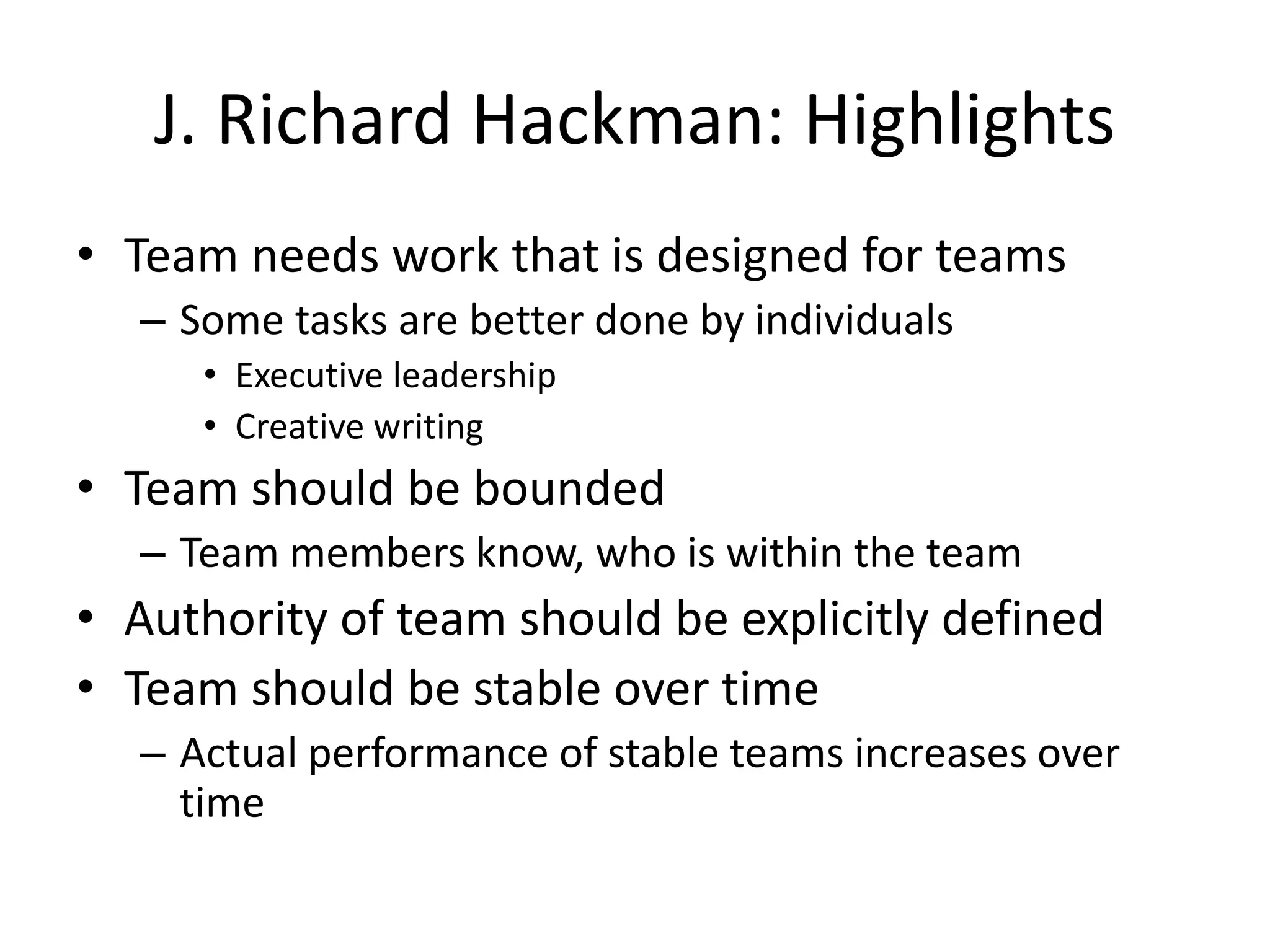 J. Richard Hackman: Highlights

• Team needs work that is designed for teams
  – Some tasks are better done by individuals
    • Executive leadership
    • Creative writing
• Team should be bounded
  – Team members know, who is within the team
• Authority of team should be explicitly defined
• Team should be stable over time
  – Actual performance of stable teams increases over time